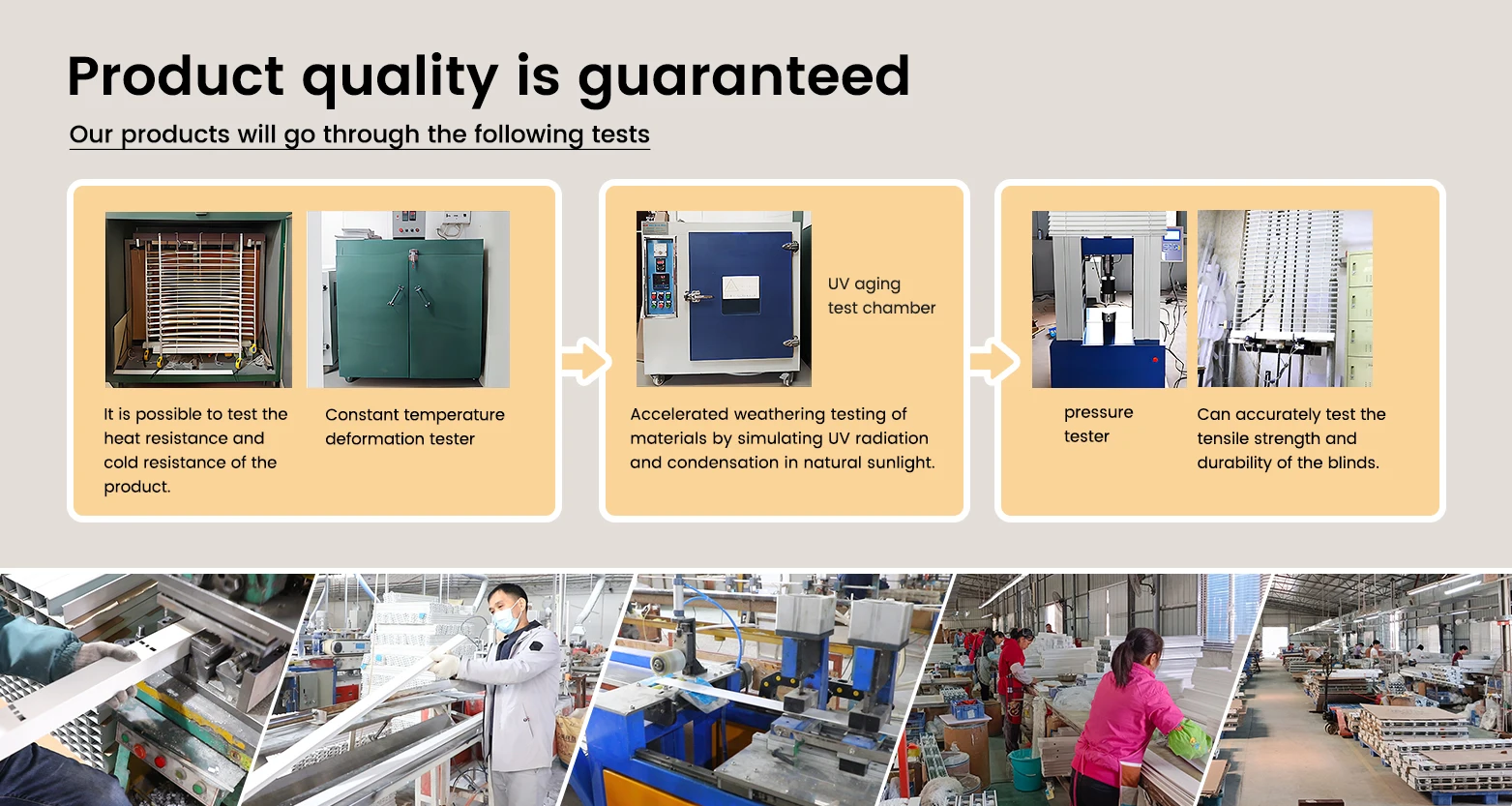 Product quality is guaranteed

Our products will go through the following tests

It is possible to test the heat resistance and cold resistance of the product.

Constant temperature deformation tester

UV aging test chamber

Accelerated weathering testing of materials by simulating UV radiation and condensation in natural sunlight.

pressure tester

Can accurately test the tensile strength and durability of the blinds.